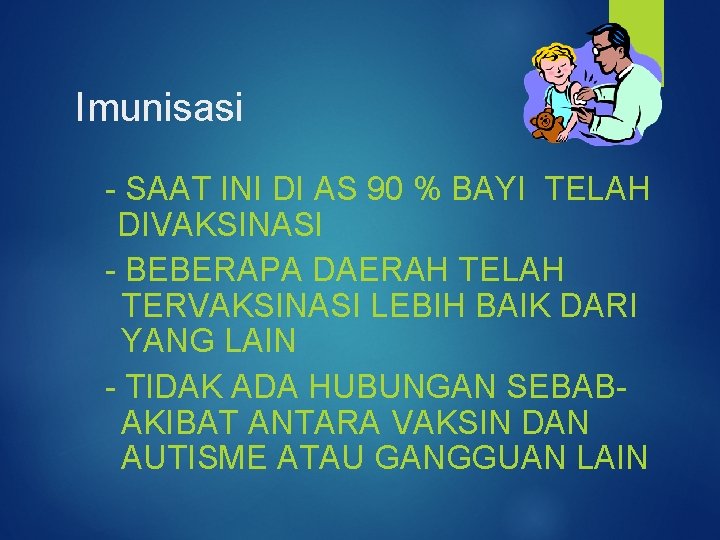 Imunisasi

- SAAT INI DI AS 90 % BAYI TELAH DIVAKSINASI

- BEBERAPA DAERAH TELAH TERVAKSINASI LEBIH BAIK DARI YANG LAIN

- TIDAK ADA HUBUNGAN SEBAB-AKIBAT ANTARA VAKSIN DAN AUTISME ATAU GANGGUAN LAIN